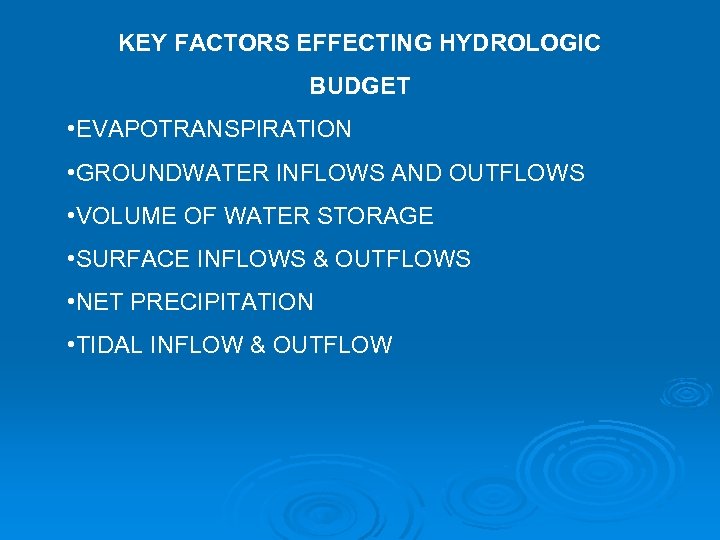 KEY FACTORS EFFECTING HYDROLOGIC BUDGET

•EVAPOTRANSPIRATION

•GROUNDWATER INFLOWS AND OUTFLOWS

•VOLUME OF WATER STORAGE

•SURFACE INFLOWS & OUTFLOWS

•NET PRECIPITATION

•TIDAL INFLOW & OUTFLOW